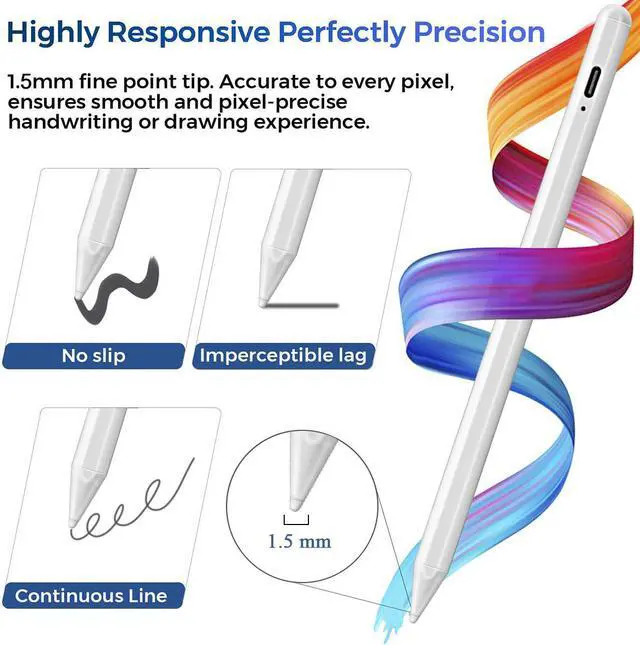 Highly Responsive Perfectly Precision

1.5mm fine point tip. Accurate to every pixel, ensures smooth and pixel-precise handwriting or drawing experience.

No slip

Imperceptible lag

Continuous Line

1.5 mm